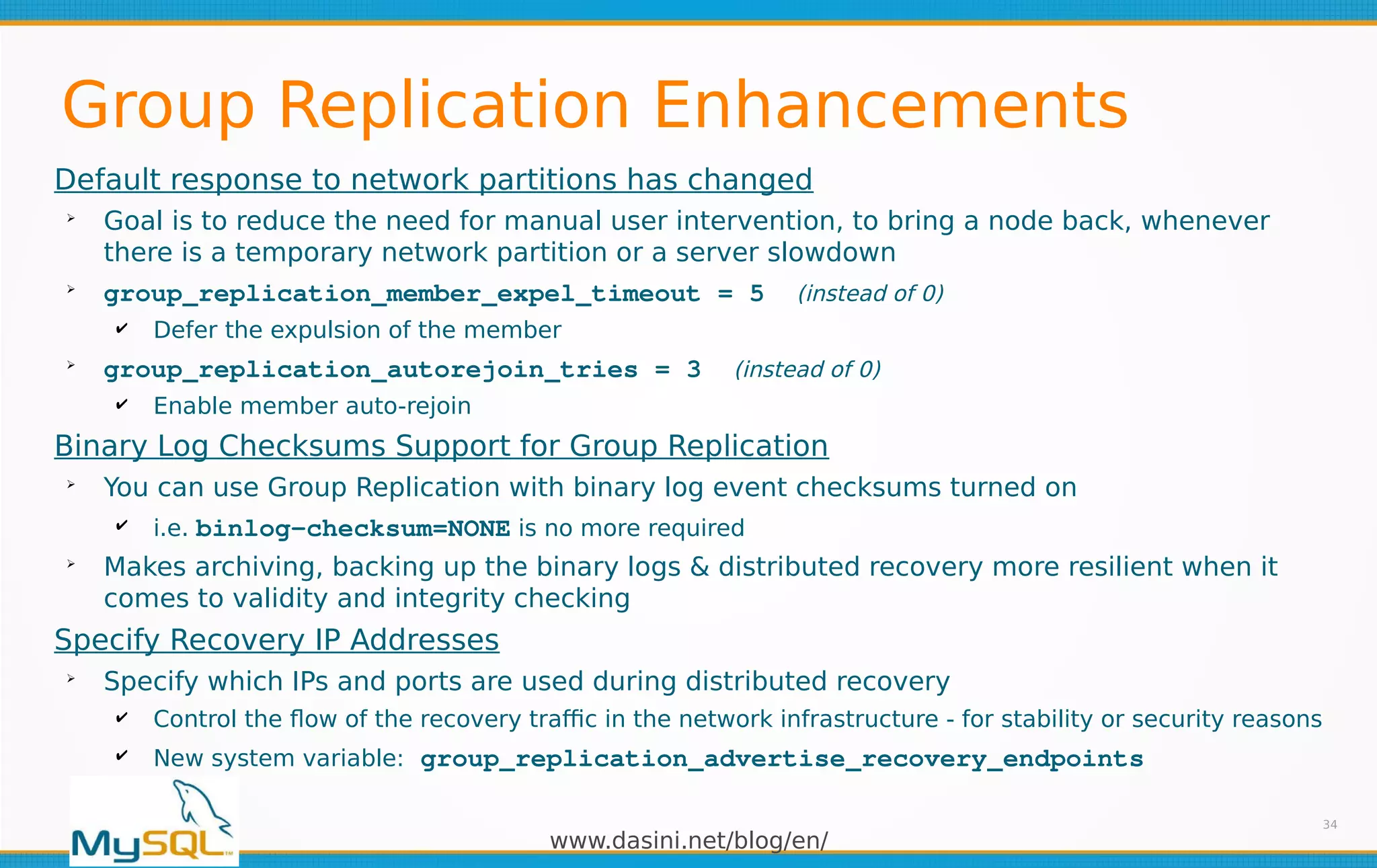 Group Replication Enhancements

Default response to network partitions has changed

➢ Goal is to reduce the need for manual user intervention, to bring a node back, whenever there is a temporary network partition or a server slowdown

➢ group_replication_member_expel_timeout = 5 (instead of 0)

✔ Defer the expulsion of the member

➢ group_replication_autorejoin_tries = 3 (instead of 0)

✔ Enable member auto-rejoin

Binary Log Checksums Support for Group Replication

➢ You can use Group Replication with binary log event checksums turned on

✔ i.e. binlog-checksum=NONE is no more required

➢ Makes archiving, backing up the binary logs & distributed recovery more resilient when it comes to validity and integrity checking

Specify Recovery IP Addresses

➢ Specify which IPs and ports are used during distributed recovery

✔ Control the flow of the recovery traffic in the network infrastructure - for stability or security reasons

✔ New system variable: group_replication_advertise_recovery_endpoints

MySQL™

www.dasini.net/blog/en/

34